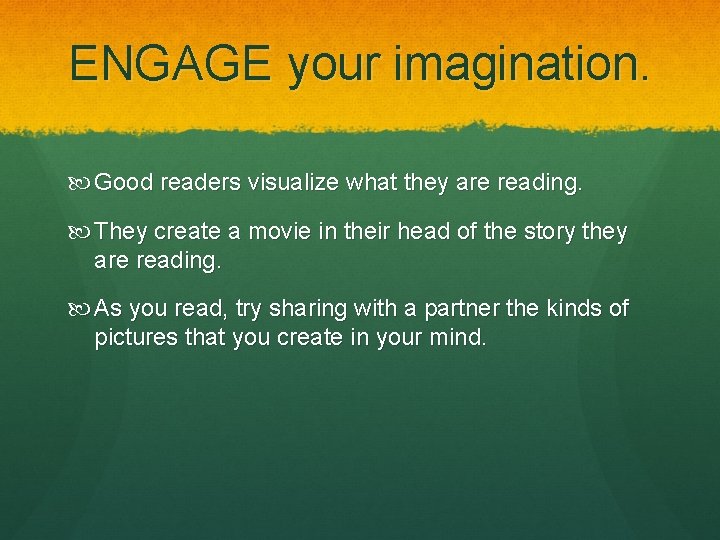 ENGAGE your imagination.

Good readers visualize what they are reading.

They create a movie in their head of the story they are reading.

As you read, try sharing with a partner the kinds of pictures that you create in your mind.